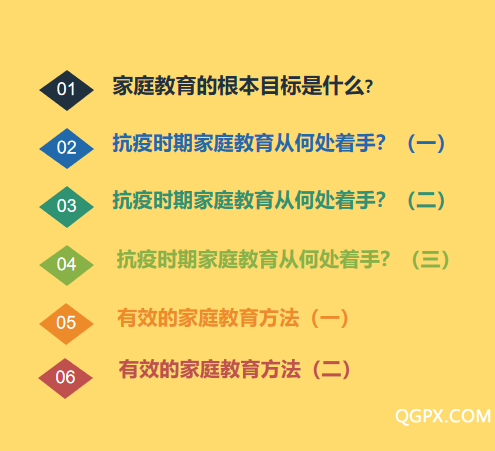 01 家庭教育的根本目标是什么?

02 抗疫时期家庭教育从何处着手？（一）

03 抗疫时期家庭教育从何处着手？（二）

04 抗疫时期家庭教育从何处着手？（三）

05 有效的家庭教育方法（一）

06 有效的家庭教育方法（二）

QGPX.COM